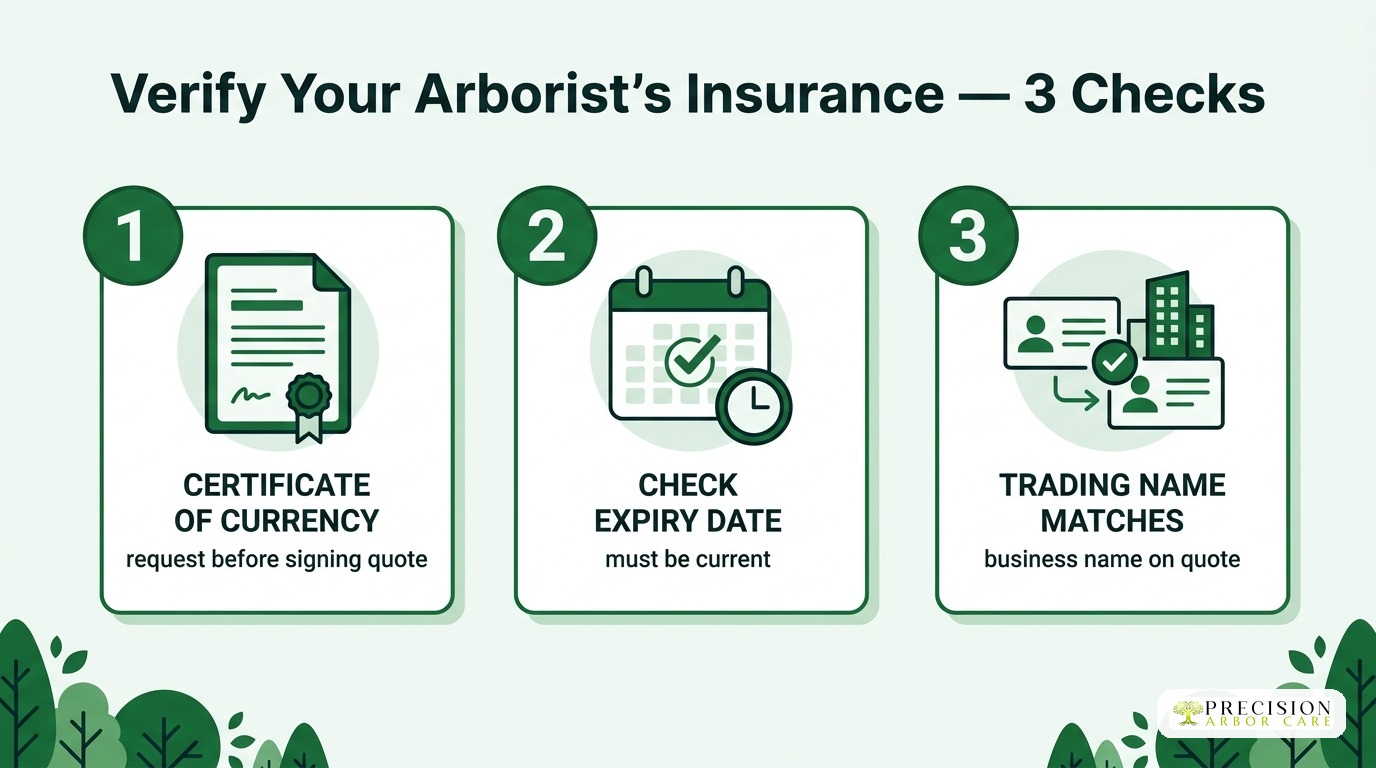 Verify Your Arborist's Insurance — 3 Checks

1

CERTIFICATE OF CURRENCY
request before signing quote

2

CHECK EXPIRY DATE
must be current

3

TRADING NAME MATCHES
business name on quote

PRECISION
ARBOR CARE